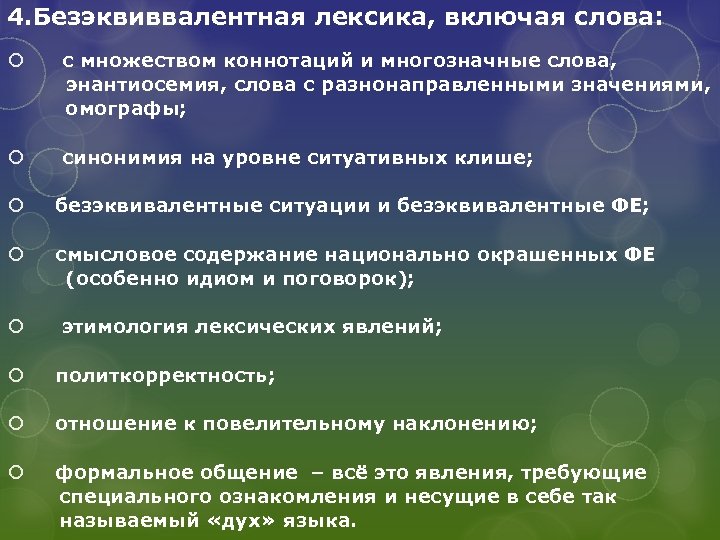 4.Безэквиввалентная лексика, включая слова:

○ с множеством коннотаций и многозначные слова, энантиосемия, слова с разнонаправленными значениями, омографы;

○ синонимия на уровне ситуативных клише;

○ безэквивалентные ситуации и безэквивалентные ФЕ;

○ смысловое содержание национально окрашенных ФЕ (особенно идиом и поговорок);

○ этимология лексических явлений;

○ политкорректность;

○ отношение к повелительному наклонению;

○ формальное общение – всё это явления, требующие специального ознакомления и несущие в себе так называемый «дух» языка.